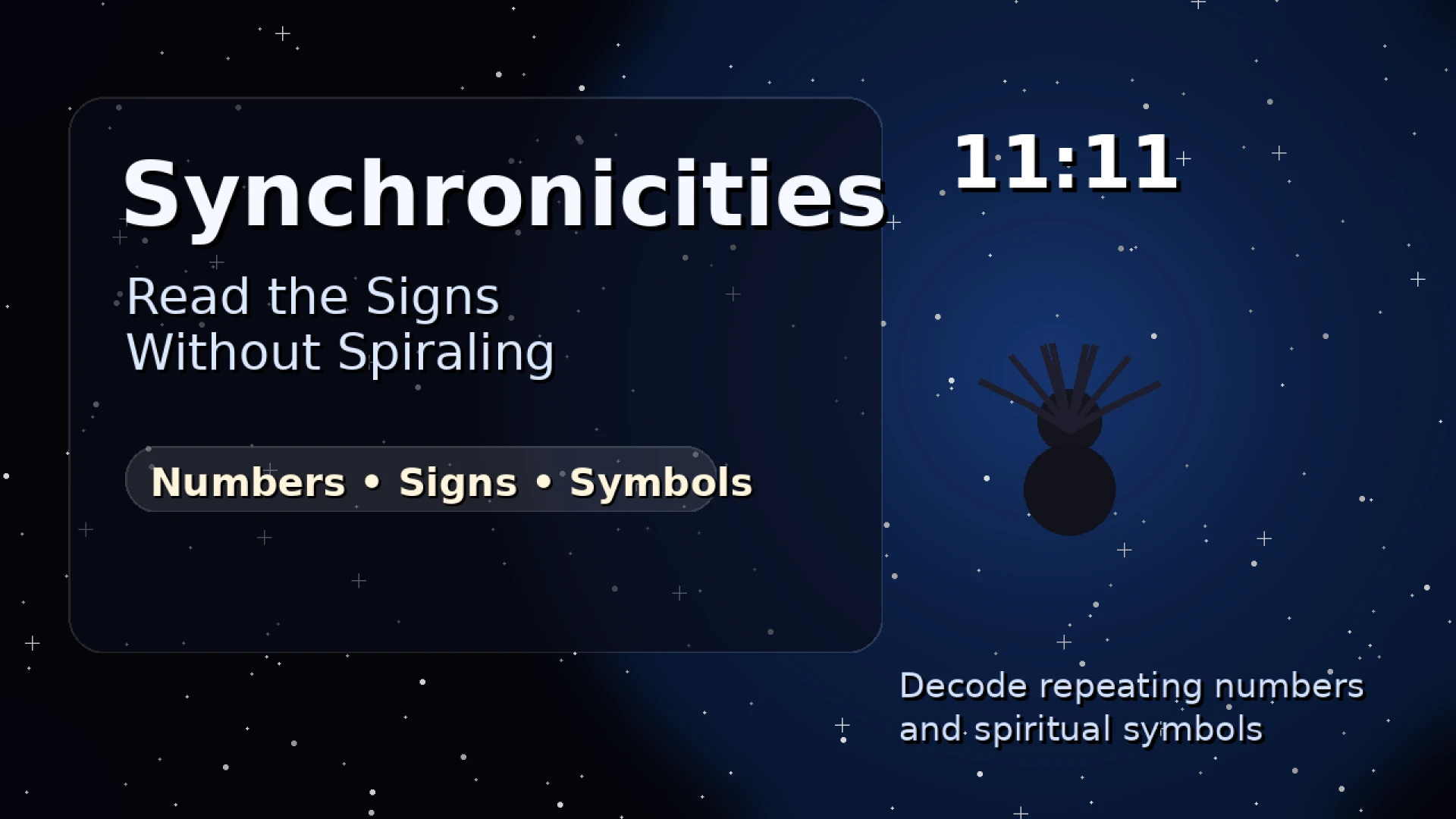 Synchronicities

Read the Signs
Without Spiraling

Numbers • Signs • Symbols

11:11

Decode repeating numbers
and spiritual symbols